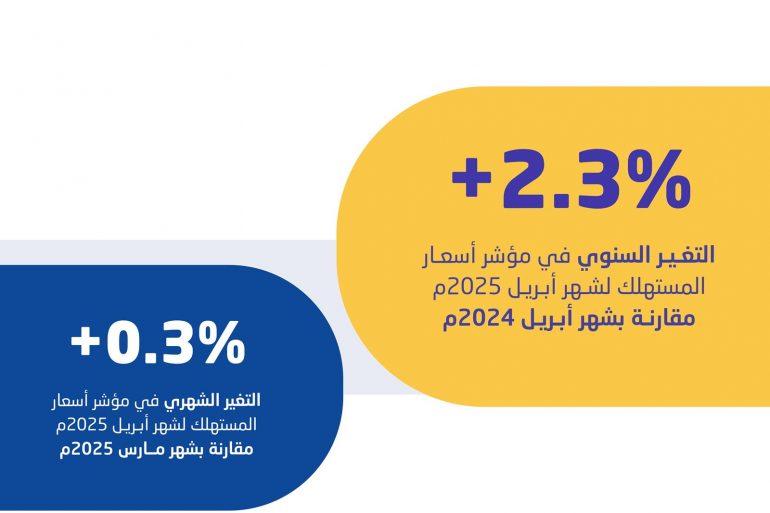 +2.3%

التغير السنوي في مؤشر أسعار المستهلك لشهر أبريل 2025م مقارنة بشهر أبريل 2024م

+0.3%

التغير الشهري في مؤشر أسعار المستهلك لشهر أبريل 2025م مقارنة بشهر مارس 2025م